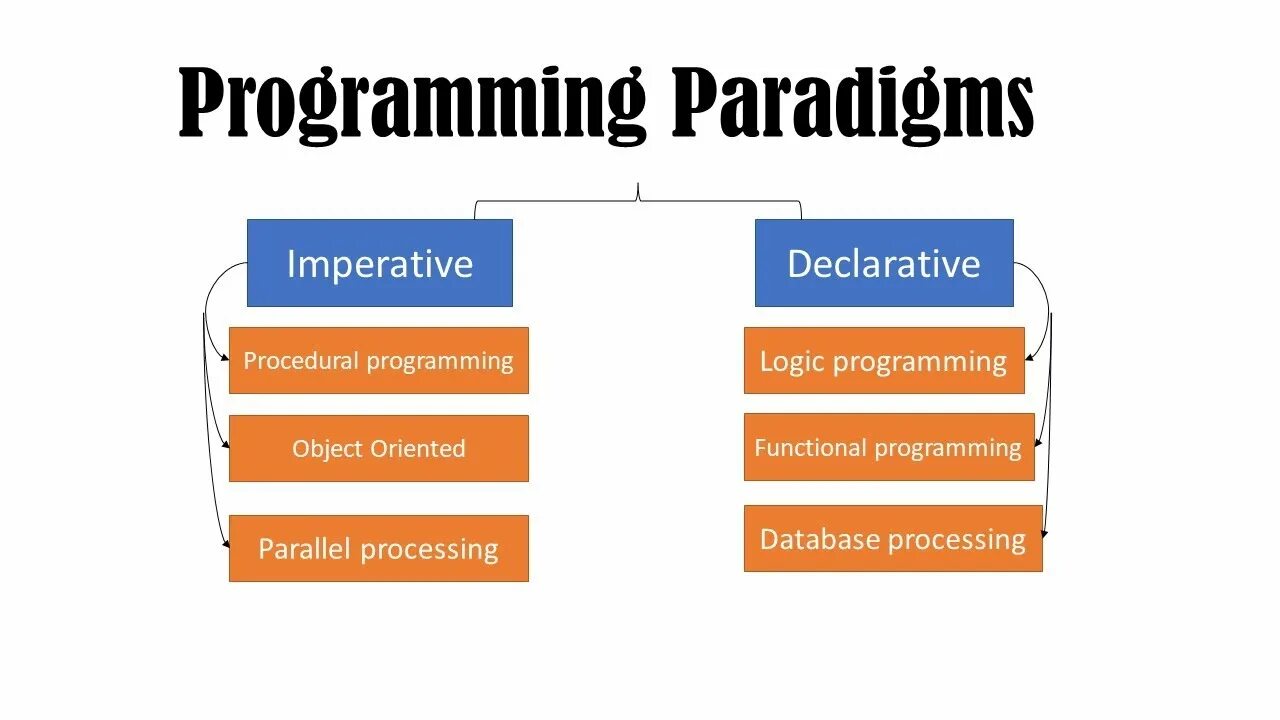 Programming Paradigms

Imperative

Procedural programming

Object Oriented

Parallel processing

Declarative

Logic programming

Functional programming

Database processing